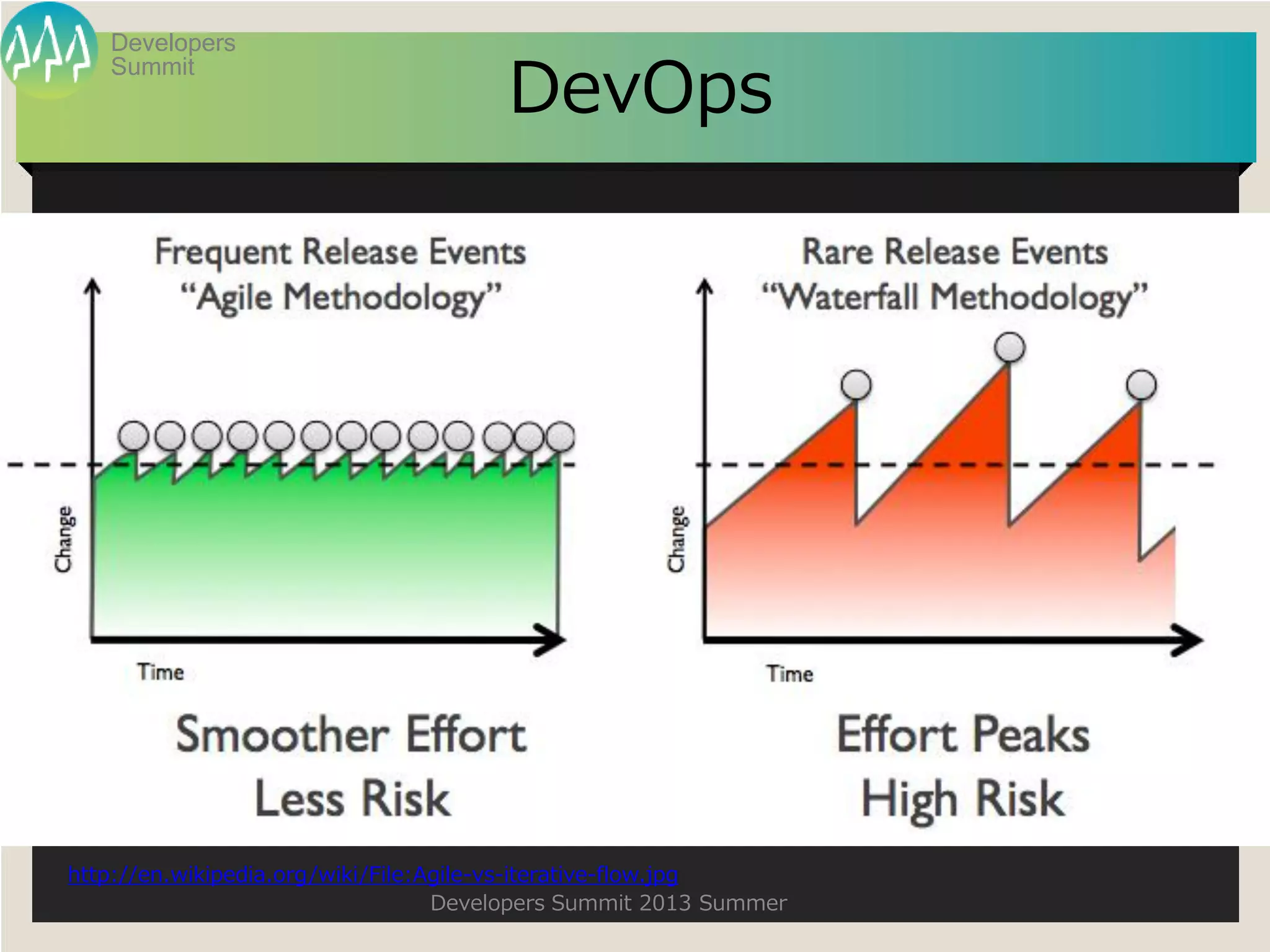 Developers Summit

DevOps

Frequent Release Events
“Agile Methodology”

Change

Time

Smoother Effort
Less Risk

Rare Release Events
“Waterfall Methodology”

Change

Time

Effort Peaks
High Risk

http://en.wikipedia.org/wiki/File:Agile-vs-iterative-flow.jpg

Developers Summit 2013 Summer